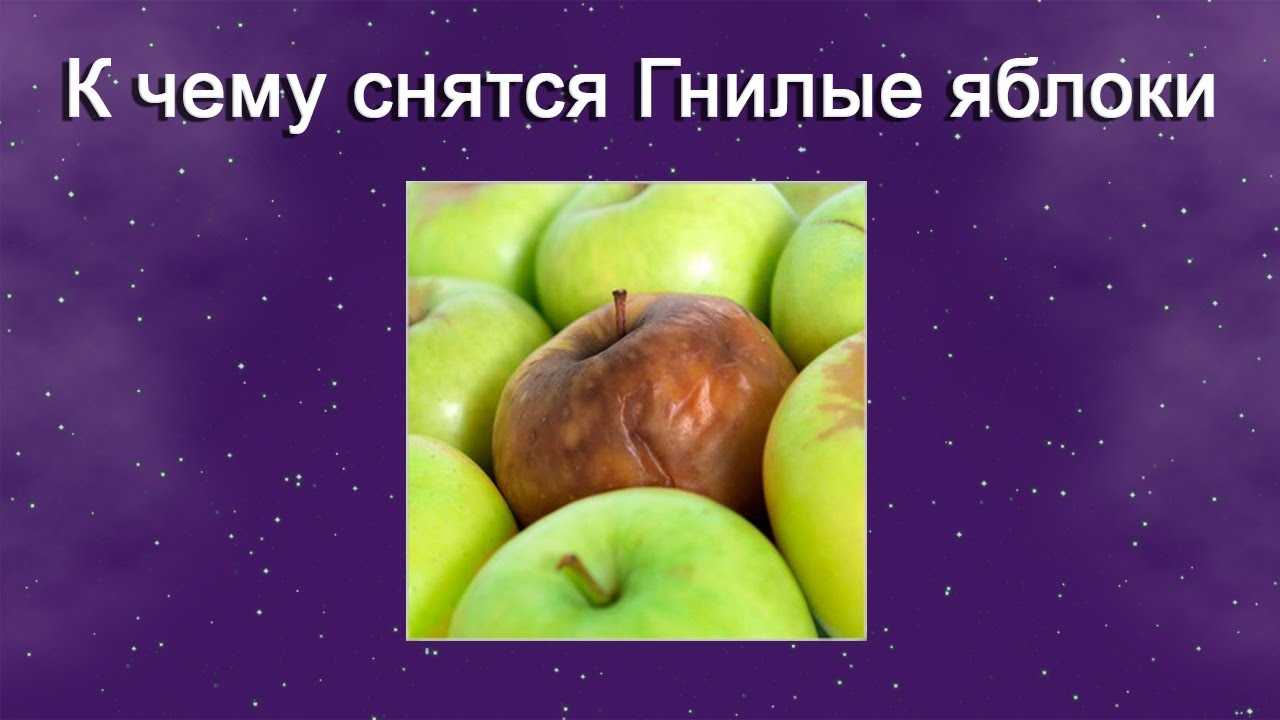 К чему снятся Гнилые яблоки